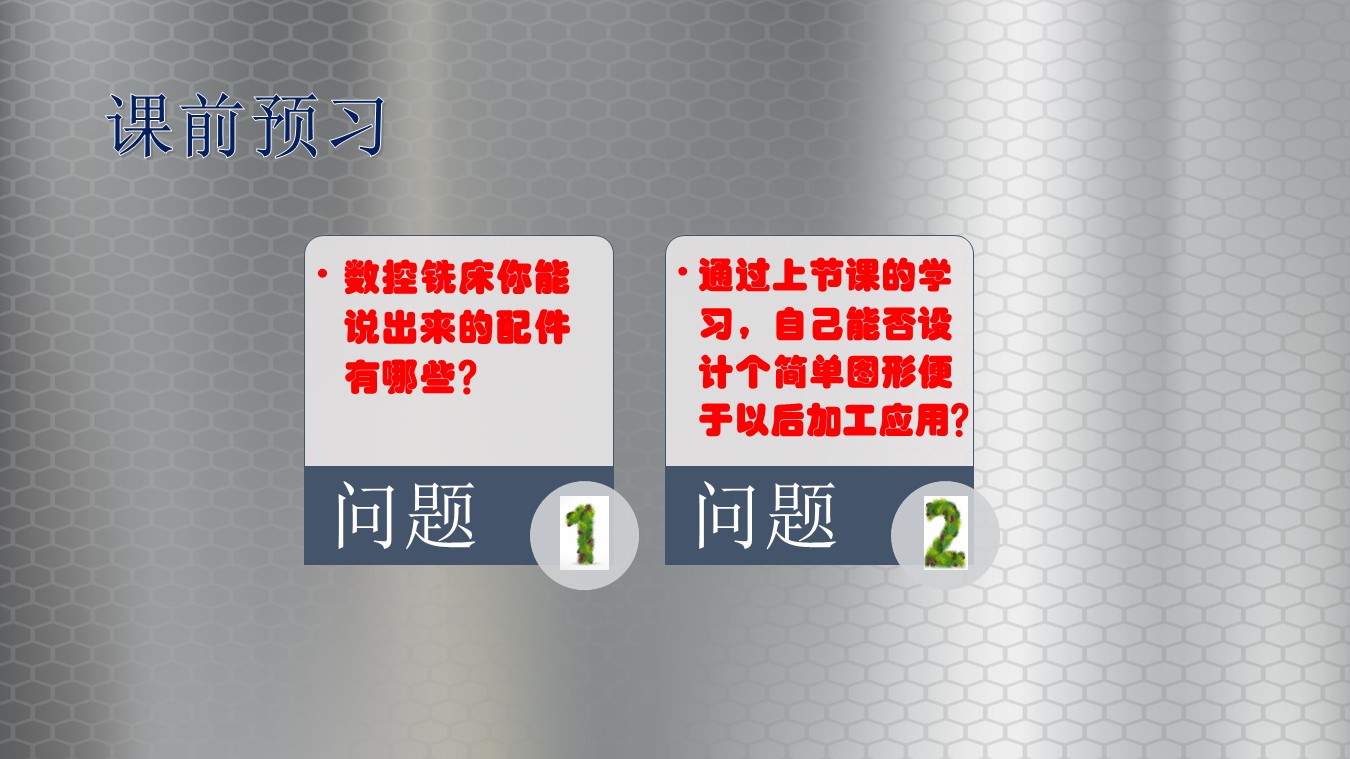 课前预习

• 数控铣床你能说出来的配件有哪些？

问题 1

• 通过上节课的学习，自己能否设计个简单图形便于以后加工应用？

问题 2